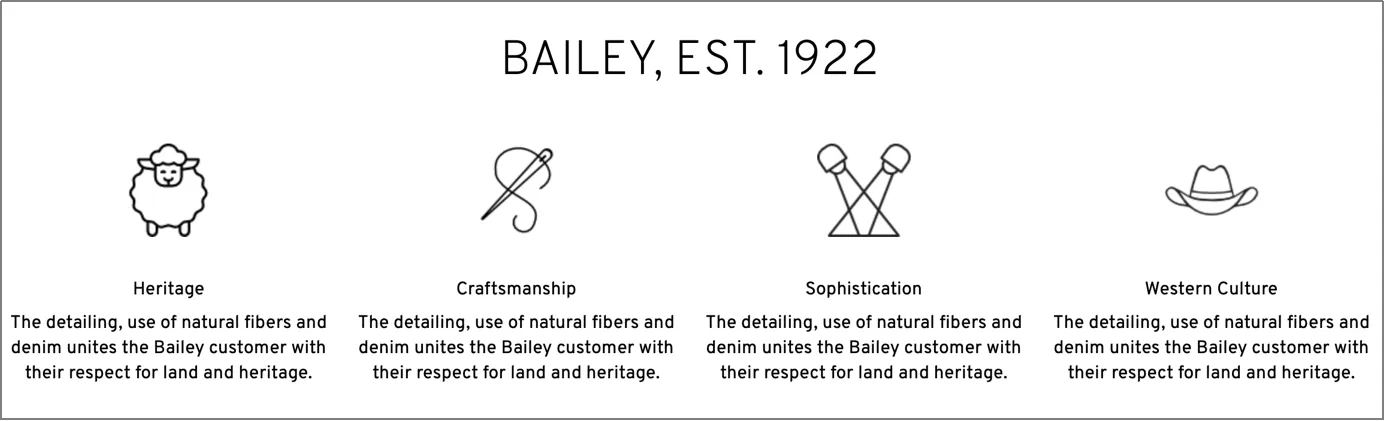 BAILEY, EST. 1922

Heritage
The detailing, use of natural fibers and denim unites the Bailey customer with their respect for land and heritage.

Craftsmanship
The detailing, use of natural fibers and denim unites the Bailey customer with their respect for land and heritage.

Sophistication
The detailing, use of natural fibers and denim unites the Bailey customer with their respect for land and heritage.

Western Culture
The detailing, use of natural fibers and denim unites the Bailey customer with their respect for land and heritage.